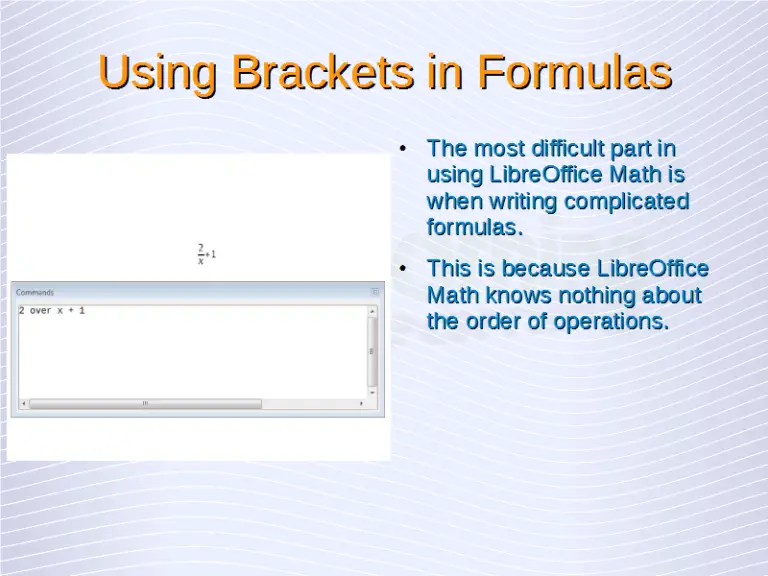 Using Brackets in Formulas

$\frac{2}{x}+1$

Commands

2 over x + 1

• The most difficult part in using LibreOffice Math is when writing complicated formulas.

• This is because LibreOffice Math knows nothing about the order of operations.